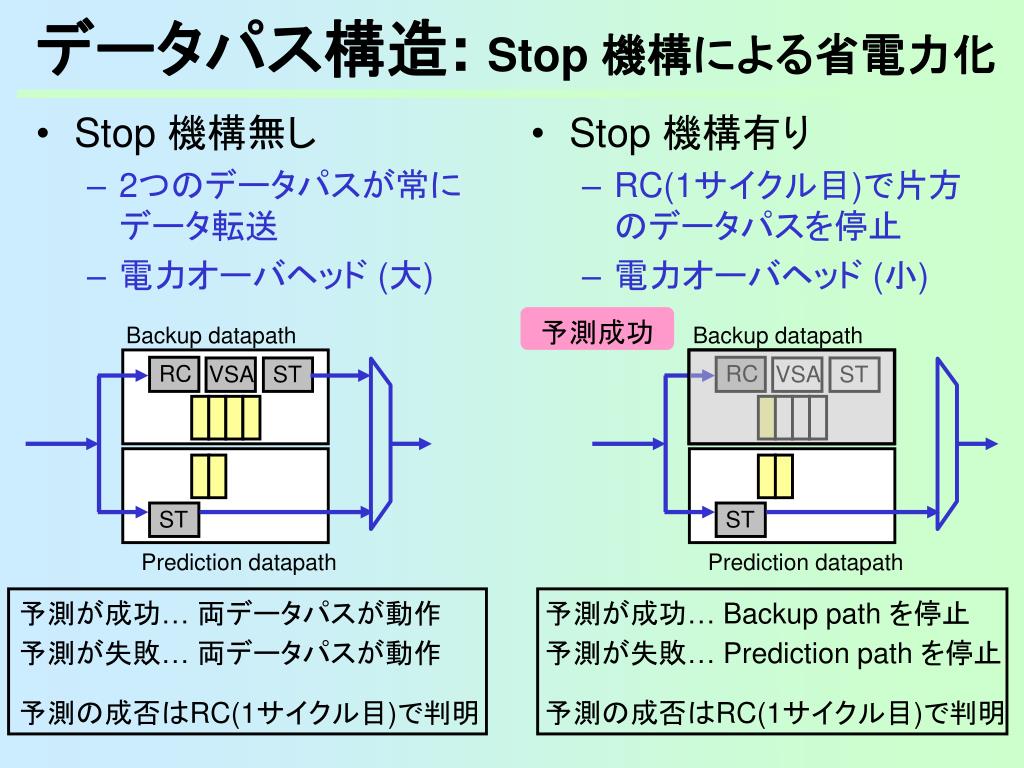 データパス構造: Stop 機構による省電力化

• Stop 機構無し
– 2つのデータパスが常にデータ転送
– 電力オーバヘッド (大)

Backup datapath
RC VSA ST
ST
Prediction datapath

予測が成功… 両データパスが動作
予測が失敗… 両データパスが動作

予測の成否はRC(1サイクル目)で判明

• Stop 機構有り
– RC(1サイクル目)で片方のデータパスを停止
– 電力オーバヘッド (小)

予測成功
Backup datapath
RC VSA ST
ST
Prediction datapath

予測が成功… Backup path を停止
予測が失敗… Prediction path を停止

予測の成否はRC(1サイクル目)で判明